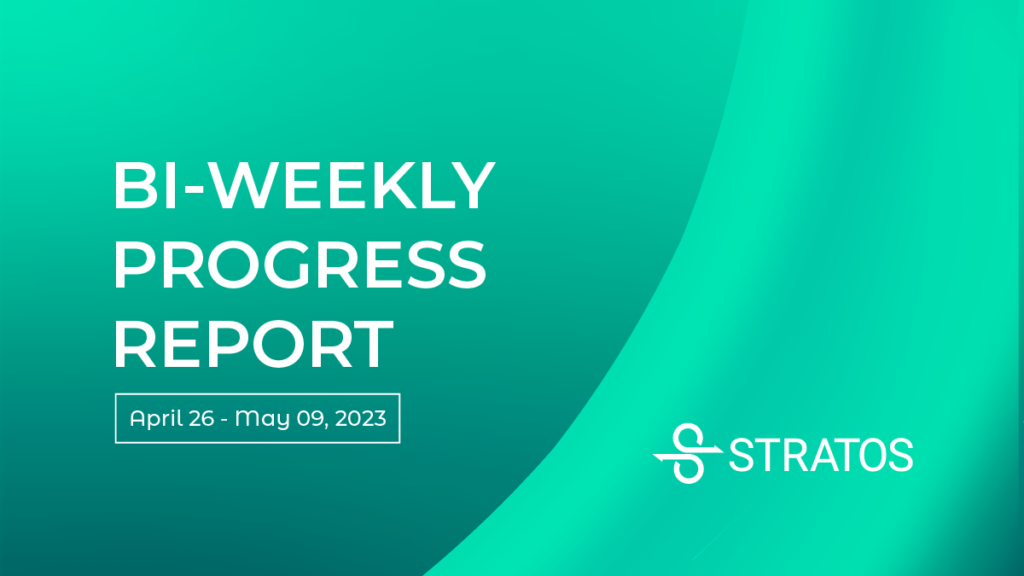 BI-WEEKLY PROGRESS REPORT

April 26 - May 09, 2023

STRATOS